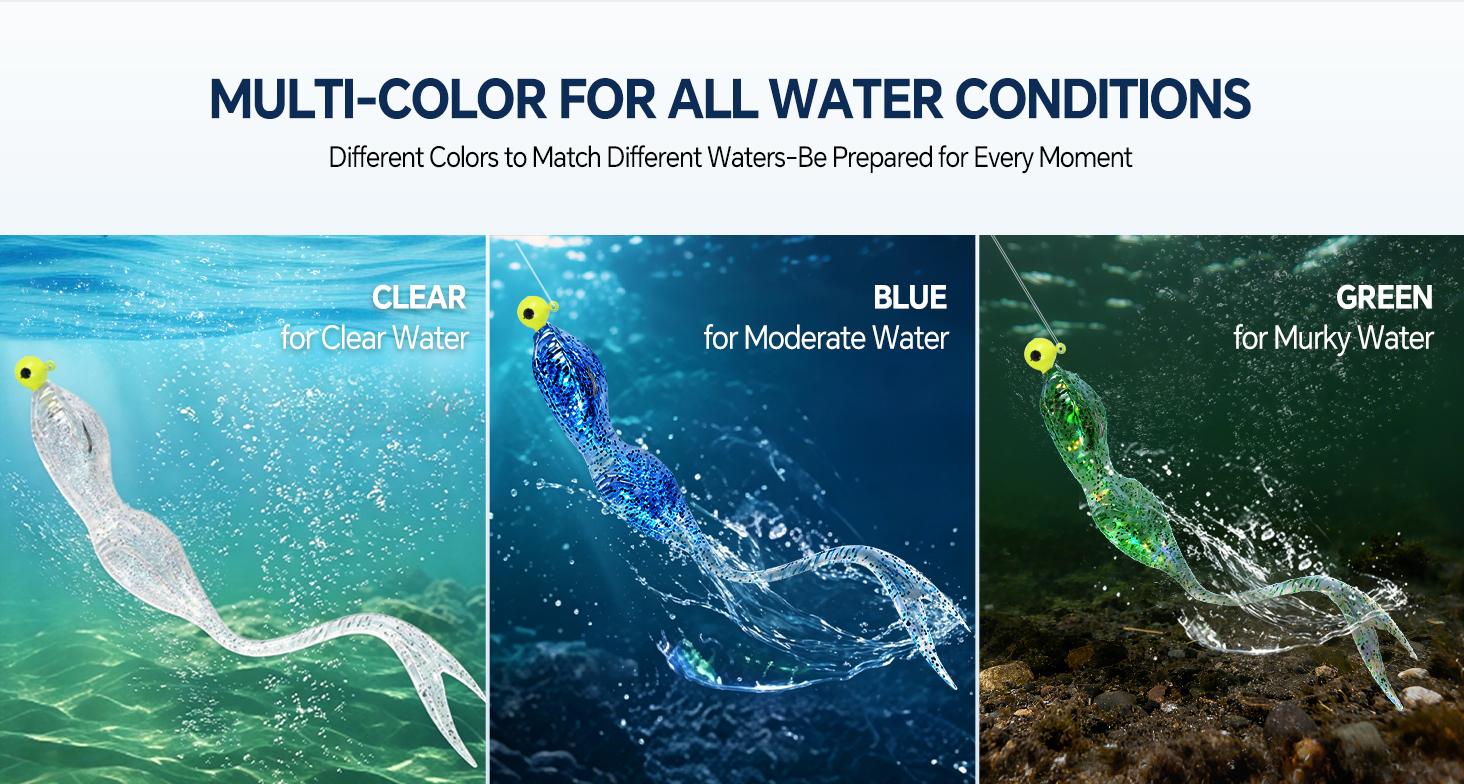 MULTI-COLOR FOR ALL WATER CONDITIONS

Different Colors to Match Different Waters-Be Prepared for Every Moment

CLEAR
for Clear Water

BLUE
for Moderate Water

GREEN
for Murky Water